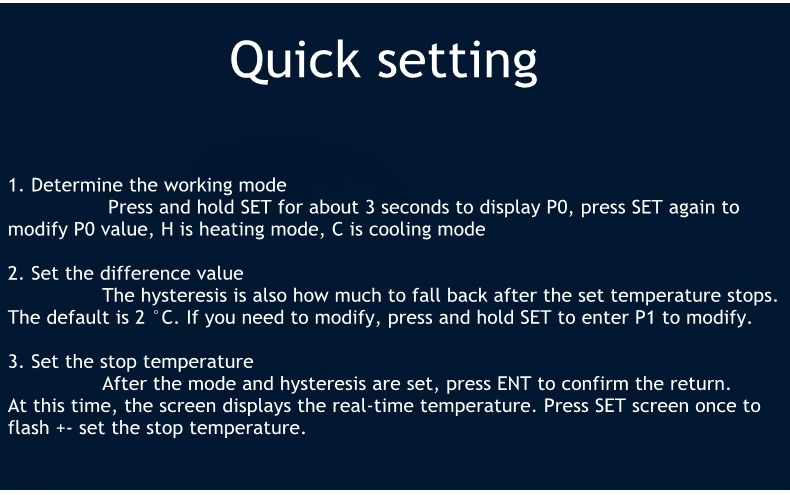 Quick setting

1. Determine the working mode
Press and hold SET for about 3 seconds to display P0, press SET again to modify P0 value, H is heating mode, C is cooling mode

2. Set the difference value
The hysteresis is also how much to fall back after the set temperature stops. The default is 2 °C. If you need to modify, press and hold SET to enter P1 to modify.

3. Set the stop temperature
After the mode and hysteresis are set, press ENT to confirm the return. At this time, the screen displays the real-time temperature. Press SET screen once to flash +- set the stop temperature.